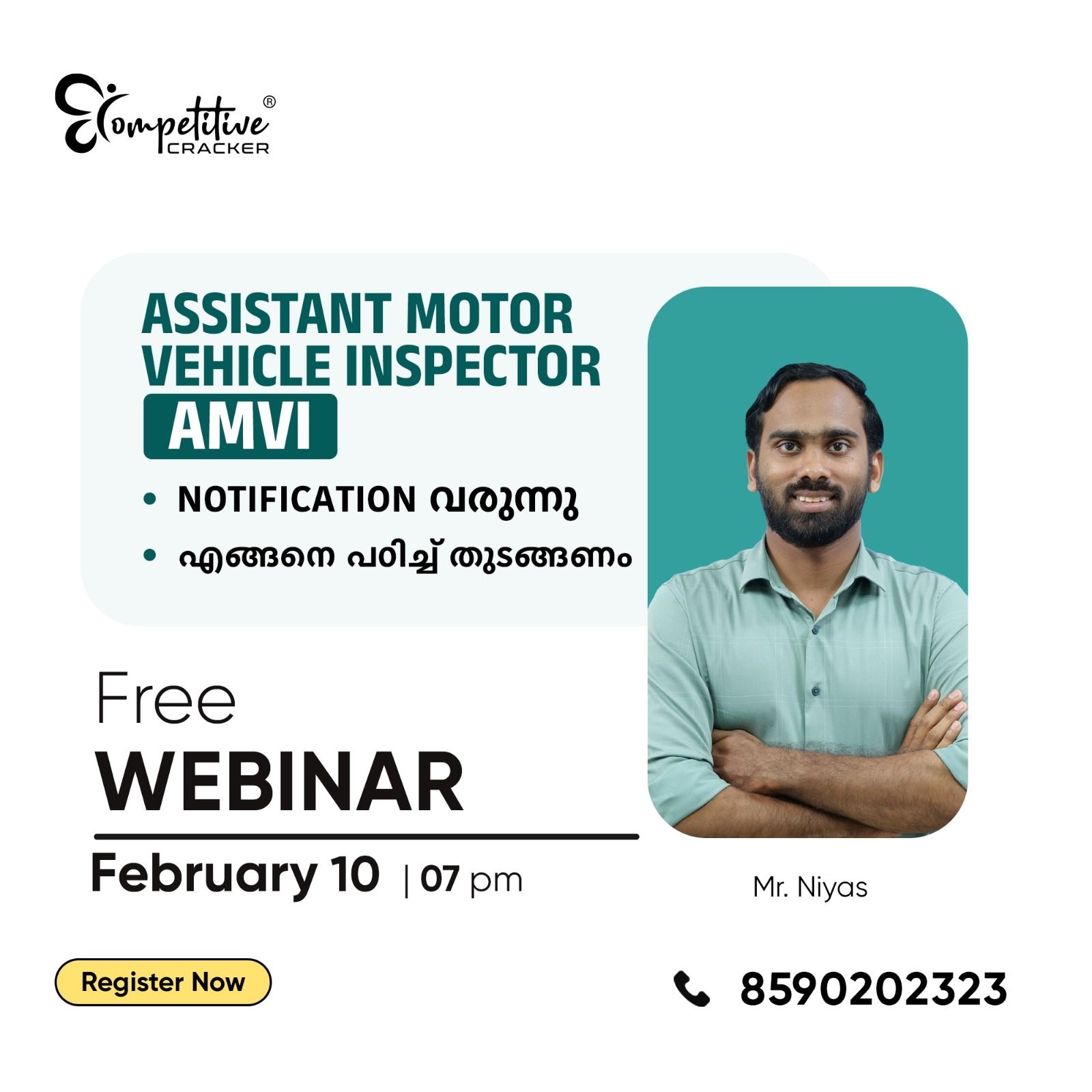 Competitive®
CRACKER

ASSISTANT MOTOR VEHICLE INSPECTOR
AMVI

• NOTIFICATION വരുന്നു
• എങ്ങനെ പഠിച്ച് തുടങ്ങണം

Free
WEBINAR

February 10 | 07 pm

Mr. Niyas

Register Now

8590202323